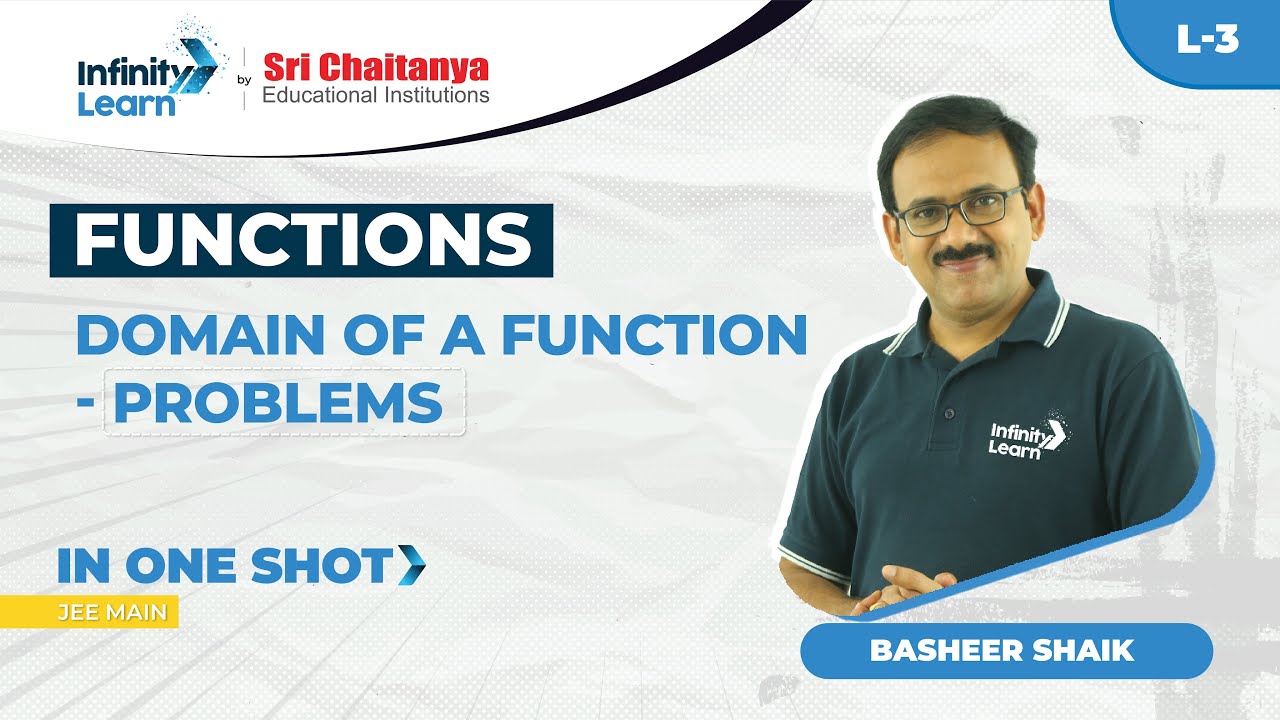 Infinity Learn by Sri Chaitanya Educational Institutions

L-3

FUNCTIONS

DOMAIN OF A FUNCTION - PROBLEMS

Infinity Learn

IN ONE SHOT

JEE MAIN

BASHEER SHAIK